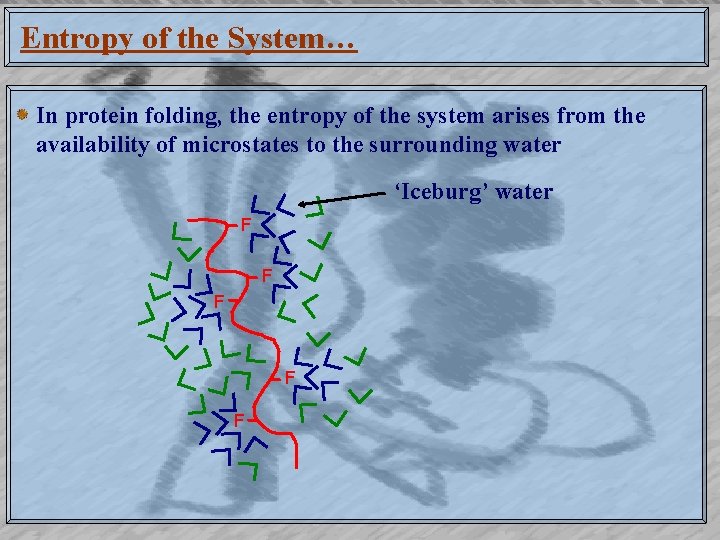 Entropy of the System…

In protein folding, the entropy of the system arises from the availability of microstates to the surrounding water

'Iceburg' water

F

F

F

F

F